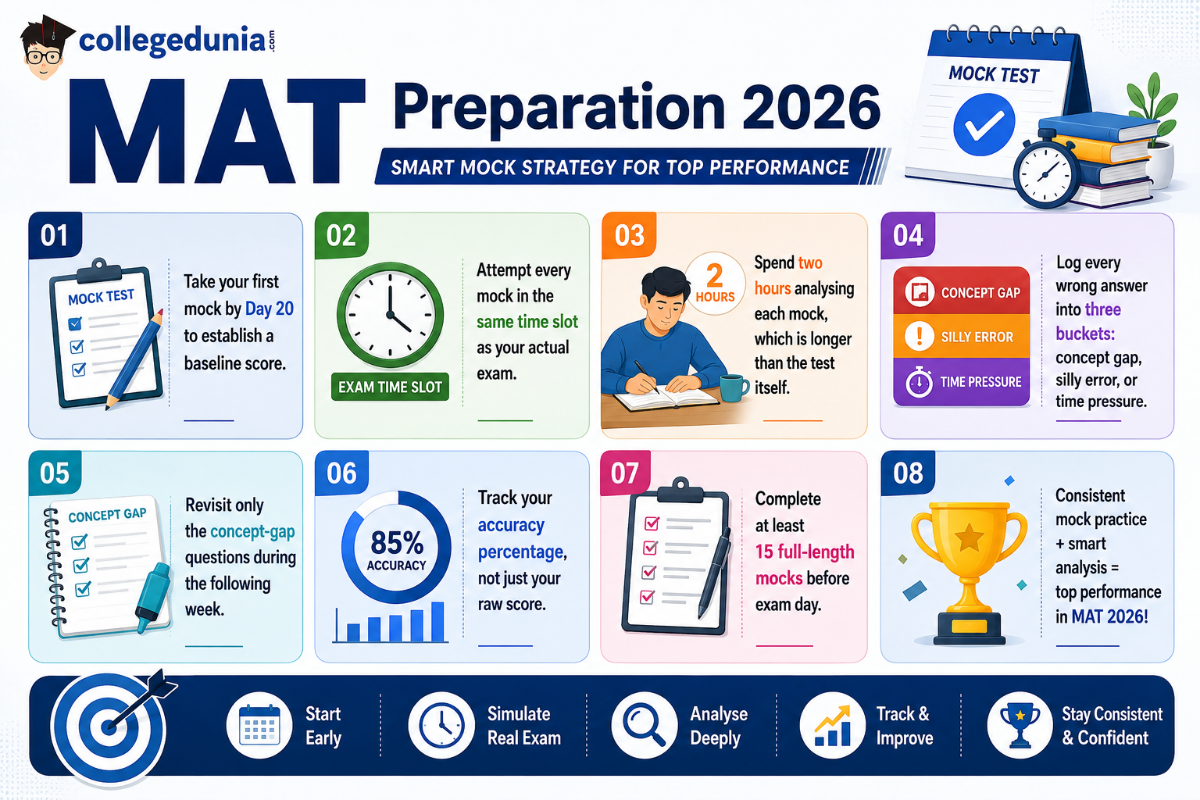 collegedunia.com

MAT Preparation 2026

SMART MOCK STRATEGY FOR TOP PERFORMANCE

MOCK TEST

01

MOCK TEST

Take your first mock by Day 20 to establish a baseline score.

02

EXAM TIME SLOT

Attempt every mock in the same time slot as your actual exam.

03

2 HOURS

Spend two hours analysing each mock, which is longer than the test itself.

04

CONCEPT GAP

SILLY ERROR

TIME PRESSURE

Log every wrong answer into three buckets: concept gap, silly error, or time pressure.

05

CONCEPT GAP

Revisit only the concept-gap questions during the following week.

06

85% ACCURACY

Track your accuracy percentage, not just your raw score.

07

Complete at least 15 full-length mocks before exam day.

08

Consistent mock practice + smart analysis = top performance in MAT 2026!

Start Early

Simulate Real Exam

Analyse Deeply

Track & Improve

Stay Consistent & Confident